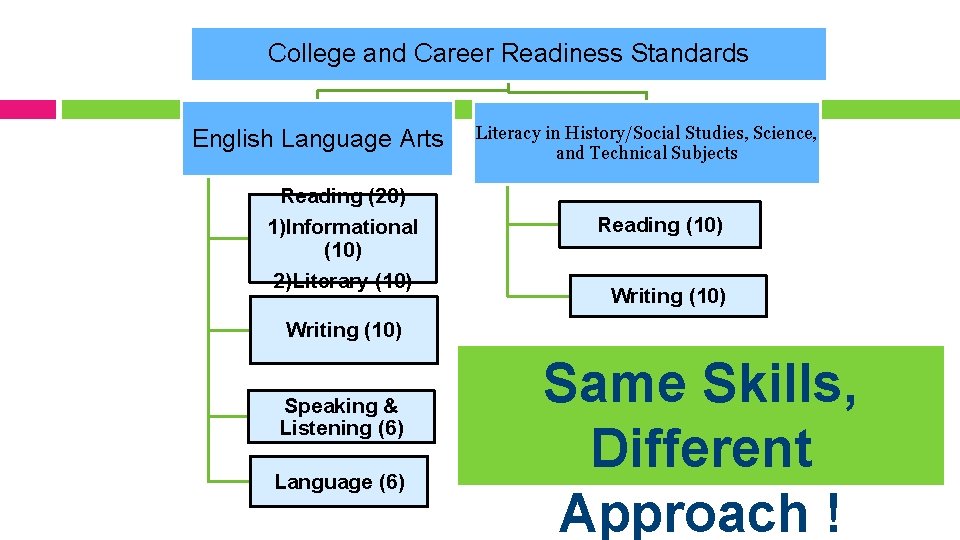 College and Career Readiness Standards

English Language Arts

Reading (20)
1)Informational (10)
2)Literary (10)

Writing (10)

Speaking & Listening (6)

Language (6)

Literacy in History/Social Studies, Science, and Technical Subjects

Reading (10)

Writing (10)

Same Skills, Different Approach !